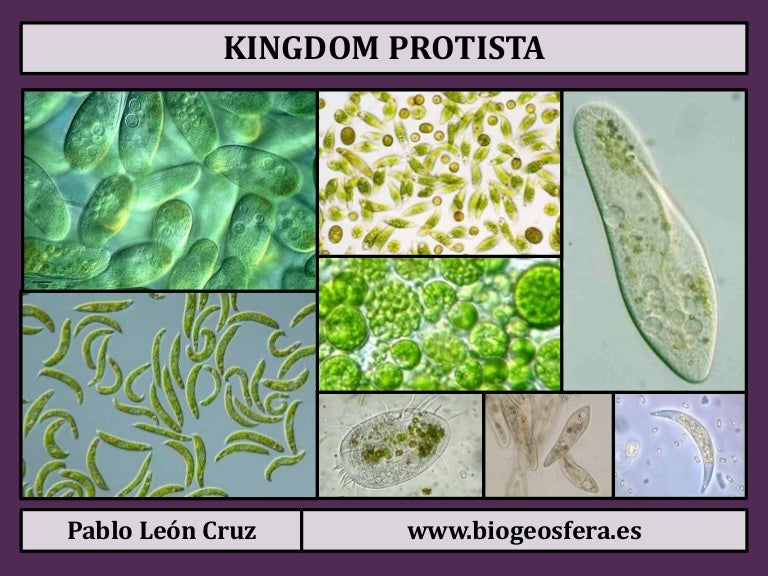 KINGDOM PROTISTA

Pablo León Cruz

www.biogeosfera.es